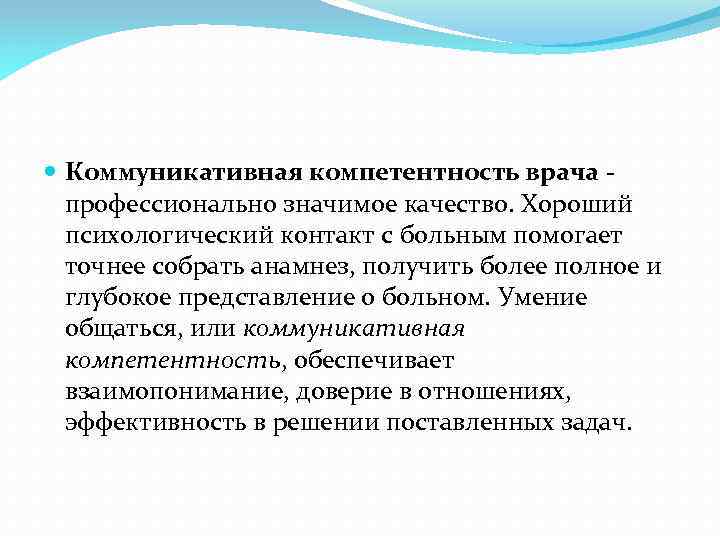 Коммуникативная компетентность врача - профессионально значимое качество. Хороший психологический контакт с больным помогает точнее собрать анамнез, получить более полное и глубокое представление о больном. Умение общаться, или коммуникативная компетентность, обеспечивает взаимопонимание, доверие в отношениях, эффективность в решении поставленных задач.